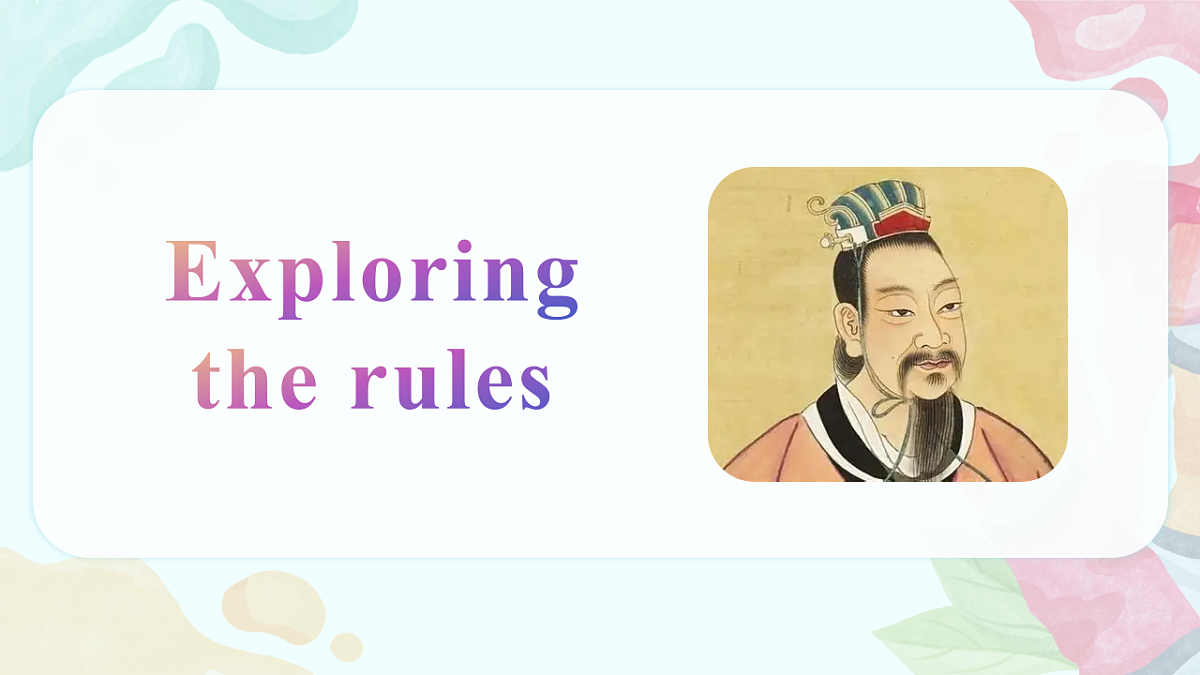 Exploring the rules